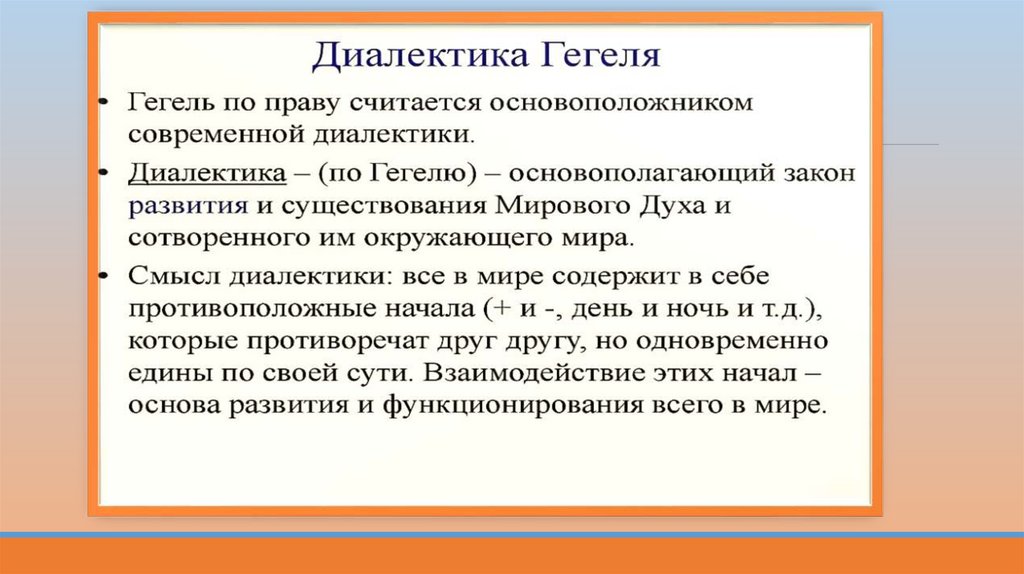 Диалектика Гегеля

• Гегель по праву считается основоположником современной диалектики.

• Диалектика – (по Гегелю) – основополагающий закон развития и существования Мирового Духа и сотворенного им окружающего мира.

• Смысл диалектики: все в мире содержит в себе противоположные начала (+ и -, день и ночь и т.д.), которые противоречат друг другу, но одновременно едины по своей сути. Взаимодействие этих начал – основа развития и функционирования всего в мире.